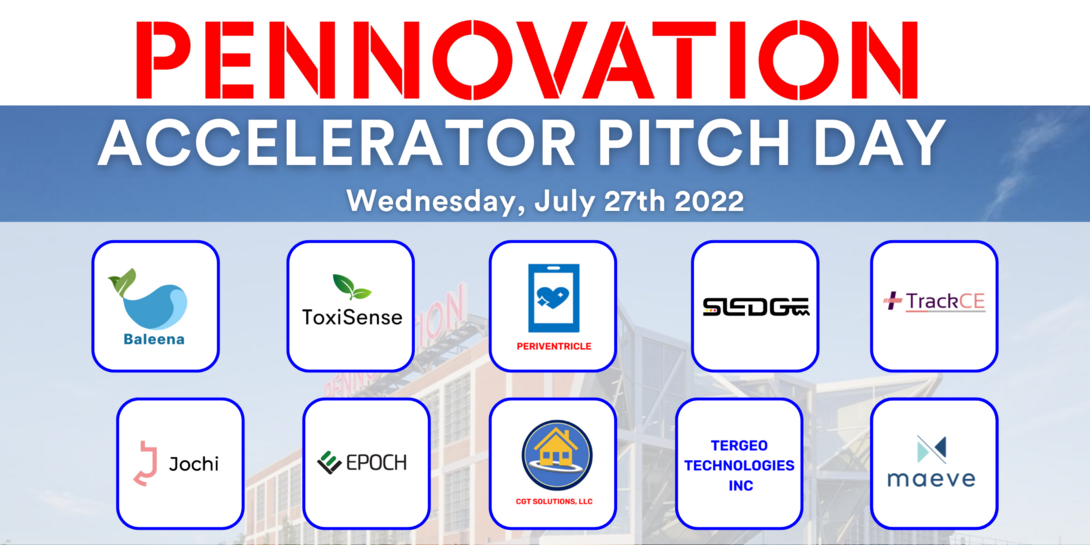 PENNOVATION
ACCELERATOR PITCH DAY
Wednesday, July 27th 2022

Baleena
ToxiSense
PERIVENTRICLE
SLEDGE
TrackCE

Jochi
EPOCH
CGT SOLUTIONS, LLC
TERGEO TECHNOLOGIES INC
maeve